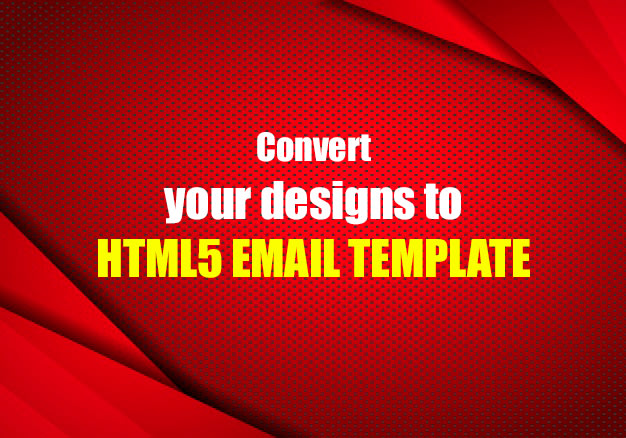 Convert
your designs to
HTML5 EMAIL TEMPLATE